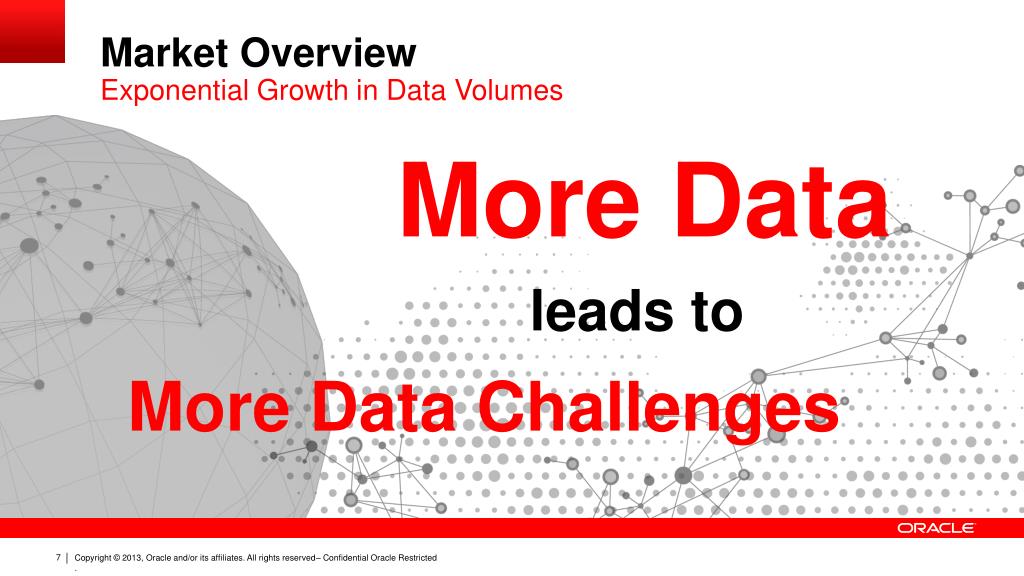 Market Overview
Exponential Growth in Data Volumes

More Data

leads to

More Data Challenges

ORACLE

7 | Copyright © 2013, Oracle and/or its affiliates. All rights reserved– Confidential Oracle Restricted